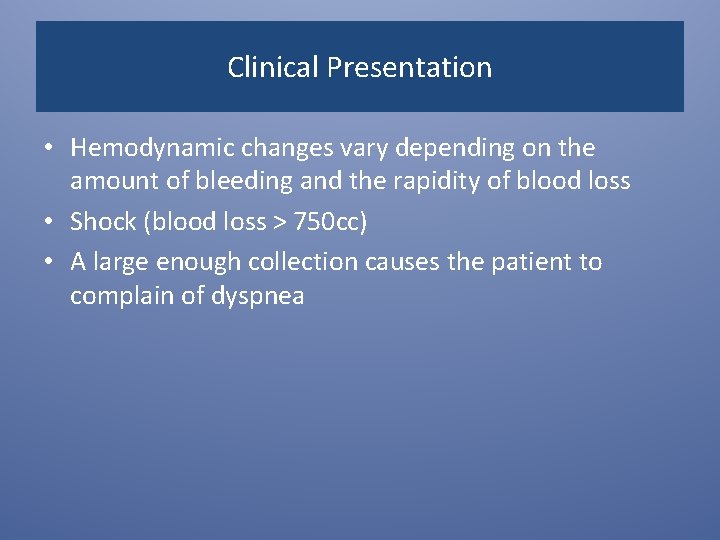 Clinical Presentation

• Hemodynamic changes vary depending on the amount of bleeding and the rapidity of blood loss
• Shock (blood loss > 750cc)
• A large enough collection causes the patient to complain of dyspnea